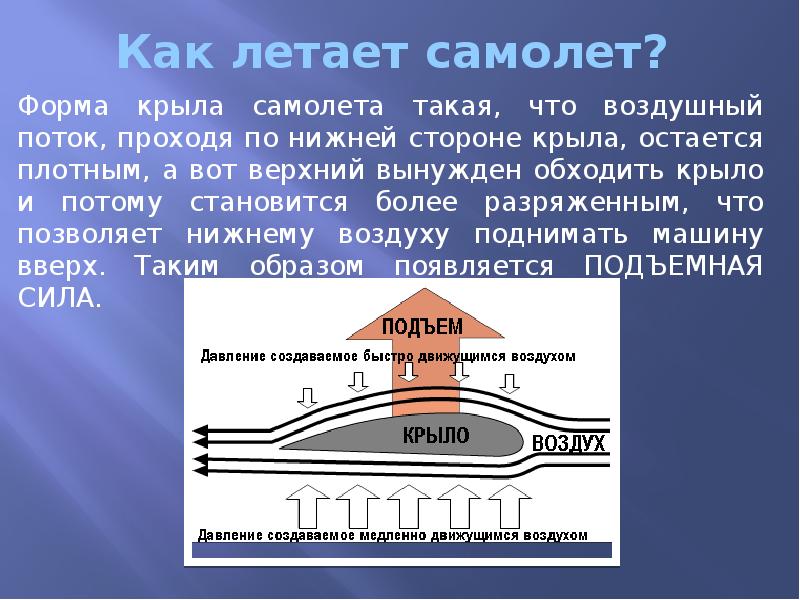 Как летает самолет?

Форма крыла самолета такая, что воздушный поток, проходя по нижней стороне крыла, остается плотным, а вот верхний вынужден обходить крыло и потому становится более разряженным, что позволяет нижнему воздуху поднимать машину вверх. Таким образом появляется ПОДЪЕМНАЯ СИЛА.

ПОДЪЕМ
Давление создаваемое быстро движущимся воздухом
КРЫЛО
ВОЗДУХ
Давление создаваемое медленно движущимся воздухом